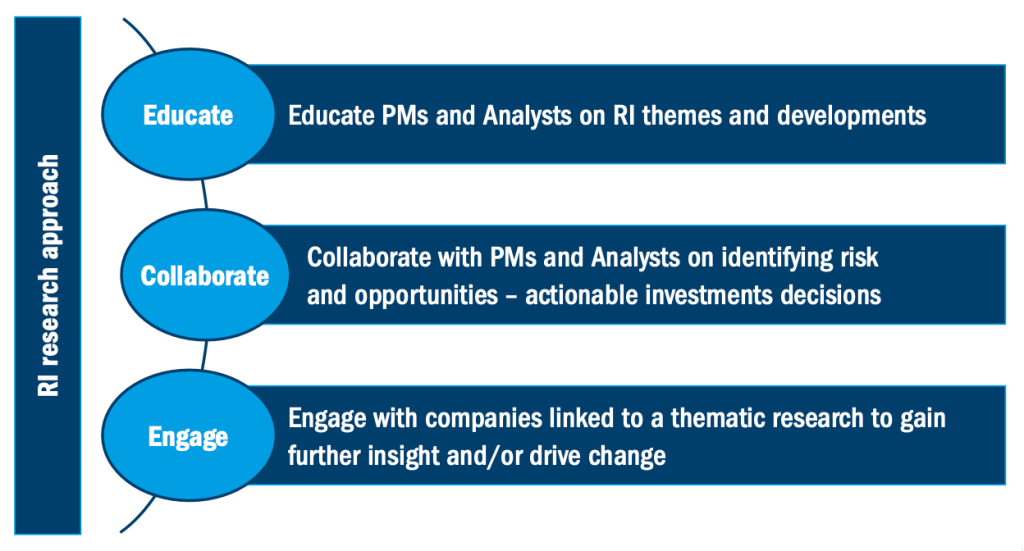 RI research approach

Educate

Educate PMs and Analysts on RI themes and developments

Collaborate

Collaborate with PMs and Analysts on identifying risk and opportunities – actionable investments decisions

Engage

Engage with companies linked to a thematic research to gain further insight and/or drive change